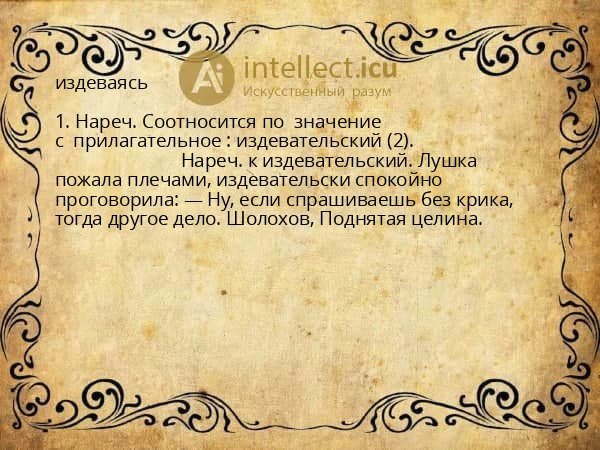 Ai intellect.icu
Искусственный разум

издеваясь

1. Нареч. Соотносится по значение с прилагательное : издевательский (2).
Нареч. к издевательский. Лушка пожала плечами, издевательски спокойно проговорила: — Ну, если спрашиваешь без крика, тогда другое дело. Шолохов, Поднятая целина.